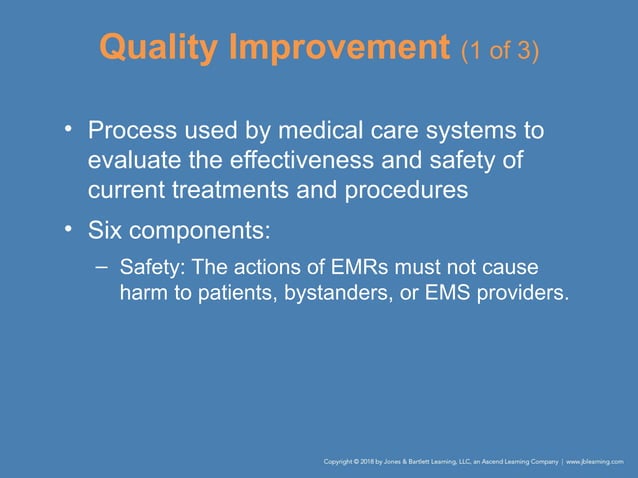 Quality Improvement (1 of 3)

• Process used by medical care systems to evaluate the effectiveness and safety of current treatments and procedures

• Six components:

– Safety: The actions of EMRs must not cause harm to patients, bystanders, or EMS providers.

Copyright © 2018 by Jones & Bartlett Learning, LLC, an Ascend Learning Company | www.jblearning.com